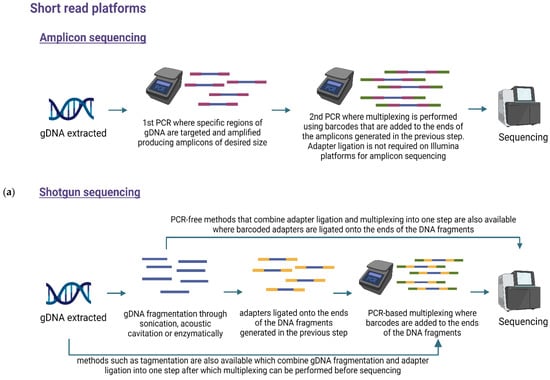 Short read platforms

Amplicon sequencing

gDNA extracted

1st PCR where specific regions of gDNA are targeted and amplified producing amplicons of desired size

2nd PCR where multiplexing is performed using barcodes that are added to the ends of the amplicons generated in the previous step. Adapter ligation is not required on Illumina platforms for amplicon sequencing

Sequencing

(a) Shotgun sequencing

PCR-free methods that combine adapter ligation and multiplexing into one step are also available where barcoded adapters are ligated onto the ends of the DNA fragments

gDNA extracted

gDNA fragmentation through sonication, acoustic cavitation or enzymatically

adapters ligated onto the ends of the DNA fragments generated in the previous step

PCR-based multiplexing where barcodes are added to the ends of the DNA fragments

Sequencing

methods such as tagmentation are also available which combine gDNA fragmentation and adapter ligation into one step after which multiplexing can be performed before sequencing